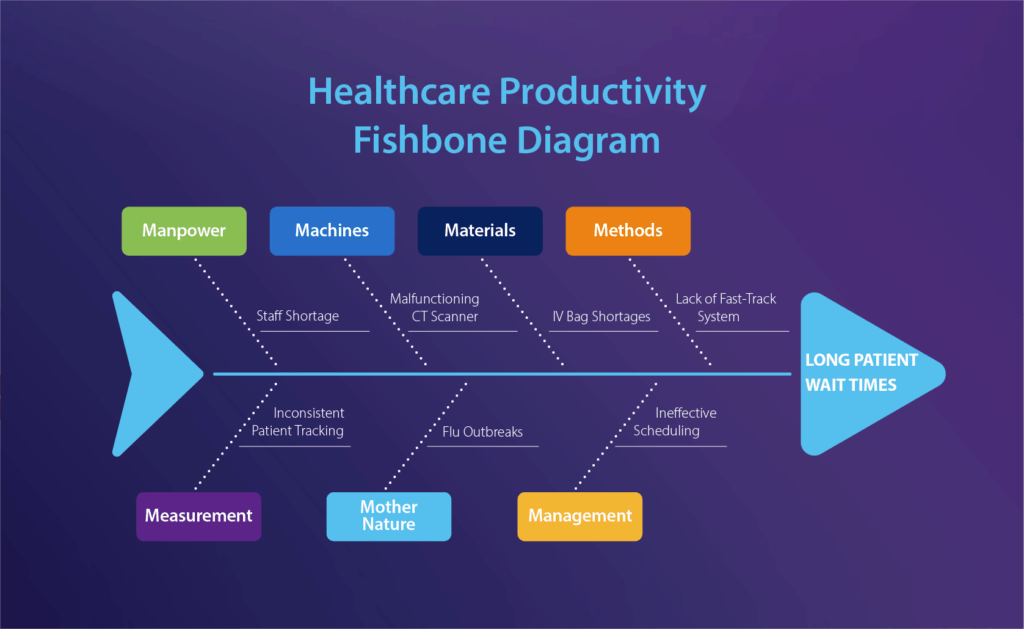 Healthcare Productivity Fishbone Diagram

Manpower

Machines

Materials

Methods

Staff Shortage

Malfunctioning CT Scanner

IV Bag Shortages

Lack of Fast-Track System

LONG PATIENT WAIT TIMES

Inconsistent Patient Tracking

Flu Outbreaks

Ineffective Scheduling

Measurement

Mother Nature

Management